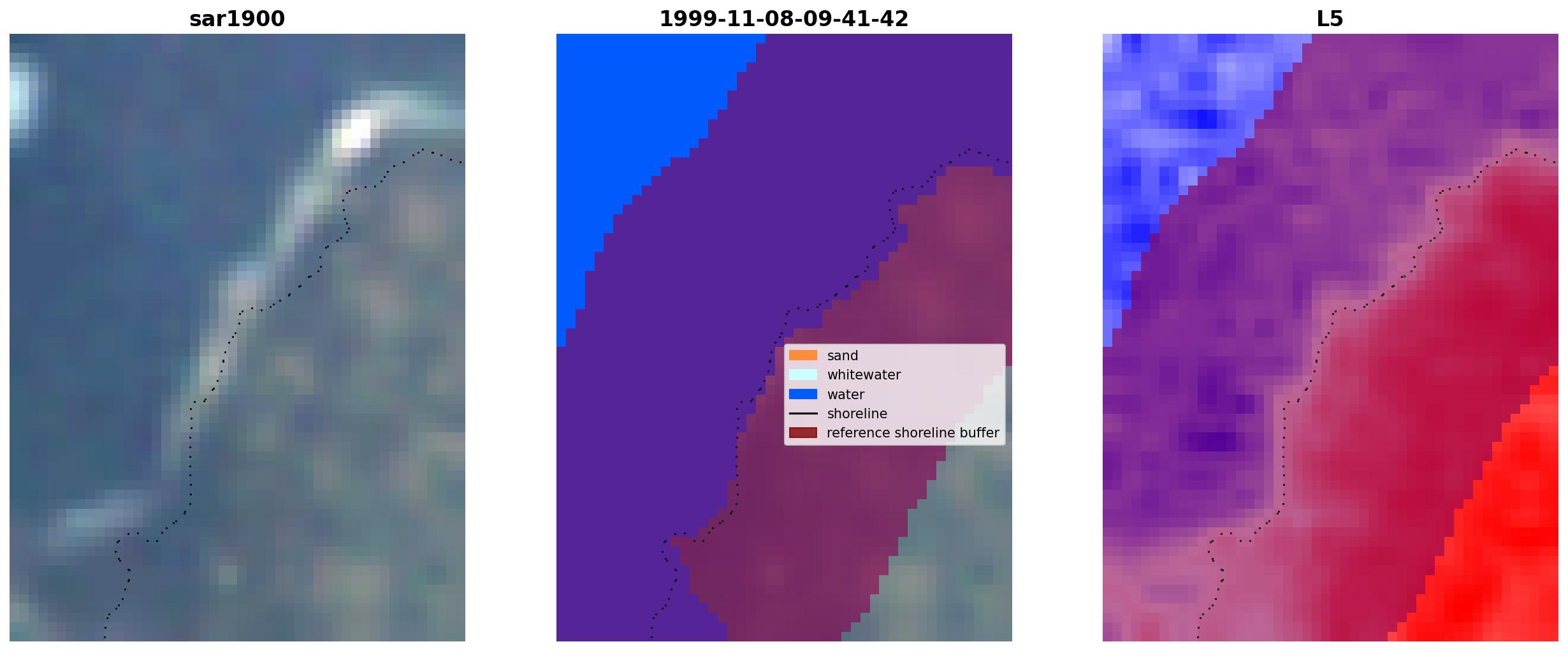 sar1900

1999-11-08-09-41-42

sand
whitewater
water
shoreline
reference shoreline buffer

L5